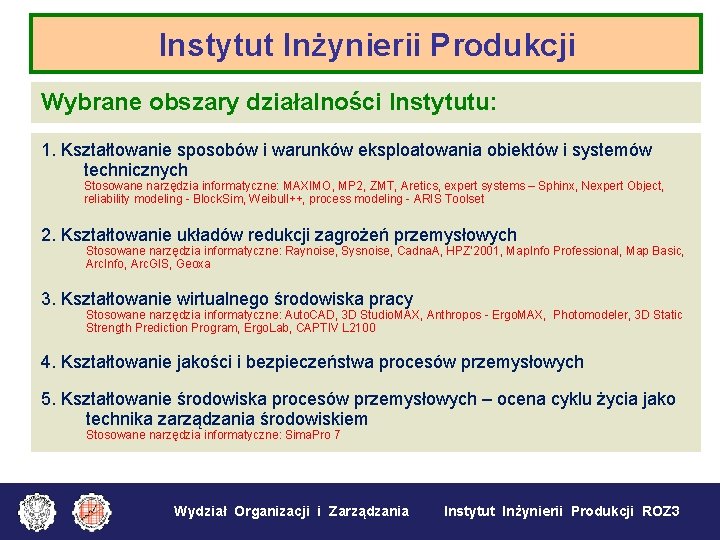 Instytut Inżynierii Produkcji

Wybrane obszary działalności Instytutu:

1. Kształtowanie sposobów i warunków eksploatowania obiektów i systemów technicznych
Stosowane narzędzia informatyczne: MAXIMO, MP2, ZMT, Aretics, expert systems – Sphinx, Nexpert Object, reliability modeling - BlockSim, Weibull++, process modeling - ARIS Toolset

2. Kształtowanie układów redukcji zagrożeń przemysłowych
Stosowane narzędzia informatyczne: Raynoise, Sysnoise, CadnaA, HPZ'2001, MapInfo Professional, Map Basic, ArcInfo, ArcGIS, Geoxa

3. Kształtowanie wirtualnego środowiska pracy
Stosowane narzędzia informatyczne: AutoCAD, 3D StudioMAX, Anthropos - ErgoMAX, Photomodeler, 3D Static Strength Prediction Program, ErgoLab, CAPTIV L2100

4. Kształtowanie jakości i bezpieczeństwa procesów przemysłowych

5. Kształtowanie środowiska procesów przemysłowych – ocena cyklu życia jako technika zarządzania środowiskiem
Stosowane narzędzia informatyczne: SimaPro 7

Wydział Organizacji i Zarządzania Instytut Inżynierii Produkcji ROZ3